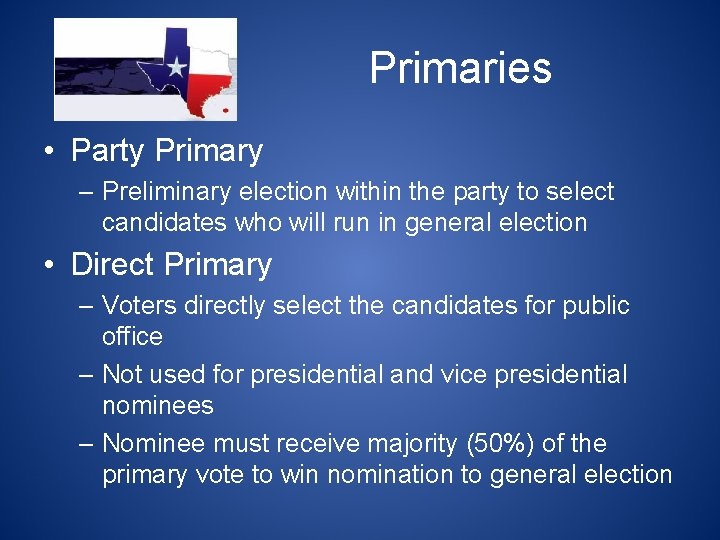 Primaries

• Party Primary
– Preliminary election within the party to select candidates who will run in general election

• Direct Primary
– Voters directly select the candidates for public office
– Not used for presidential and vice presidential nominees
– Nominee must receive majority (50%) of the primary vote to win nomination to general election